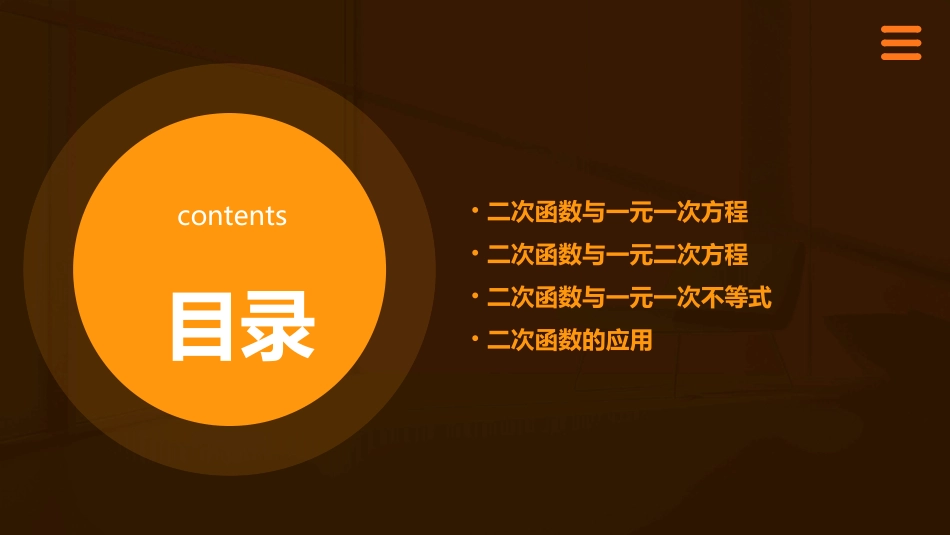 contents

目录

• 二次函数与一元一次方程
• 二次函数与一元二次方程
• 二次函数与一元一次不等式
• 二次函数的应用